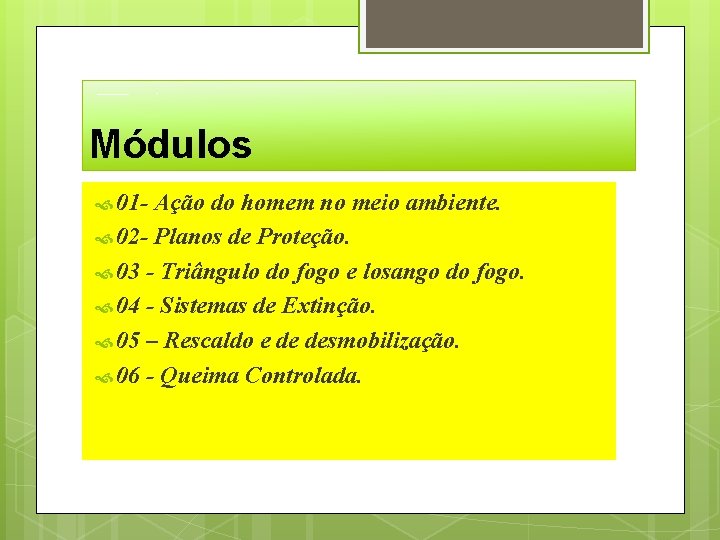 Módulos

01- Ação do homem no meio ambiente.

02- Planos de Proteção.

03 - Triângulo do fogo e losango do fogo.

04 - Sistemas de Extinção.

05 – Rescaldo e de desmobilização.

06 - Queima Controlada.